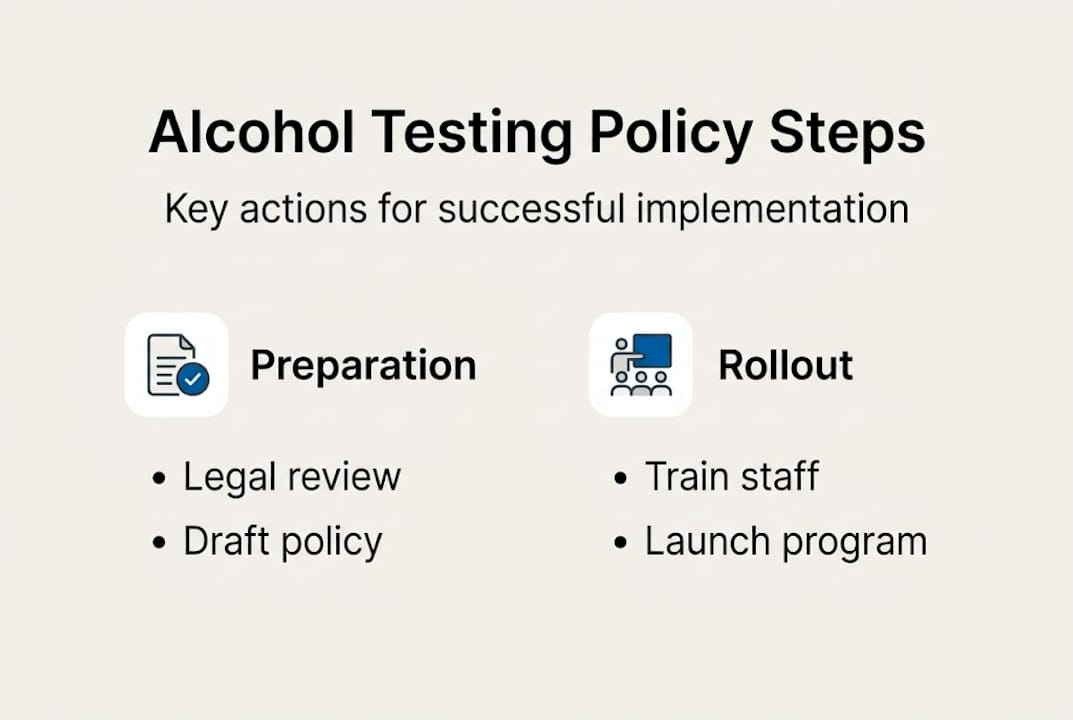 Alcohol Testing Policy Steps

Key actions for successful implementation

Preparation

• Legal review
• Draft policy

Rollout

• Train staff
• Launch program